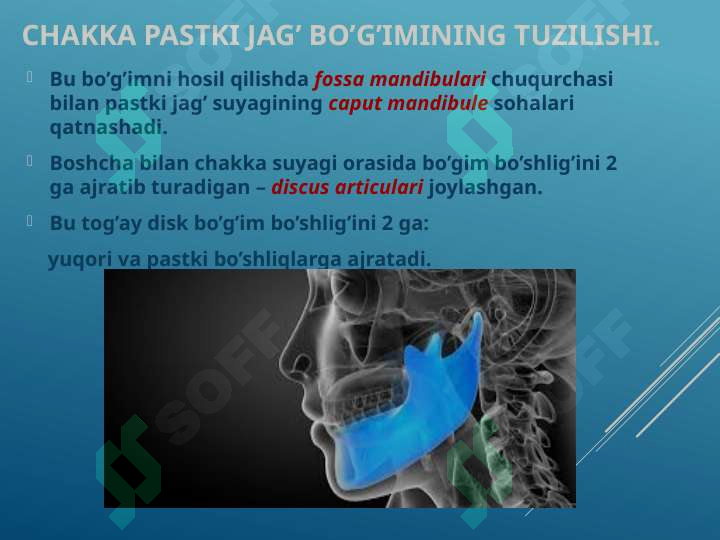 CHAKKA PASTKI JAG’ BO’G’IMINING TUZILISHI.

Bu bo’g’imni hosil qilishda fossa mandibulari chuqurchasi bilan pastki jag’ suyagining caput mandibule sohalari qatnashadi.

Boshcha bilan chakka suyagi orasida bo’gim bo’shlig’ini 2 ga ajratib turadigan – discus articulari joylashgan.

Bu tog’ay disk bo’g’im bo’shlig’ini 2 ga:

yuqori va pastki bo’shliqlarga ajratadi.

SOFF SOFF SOFF SOFF